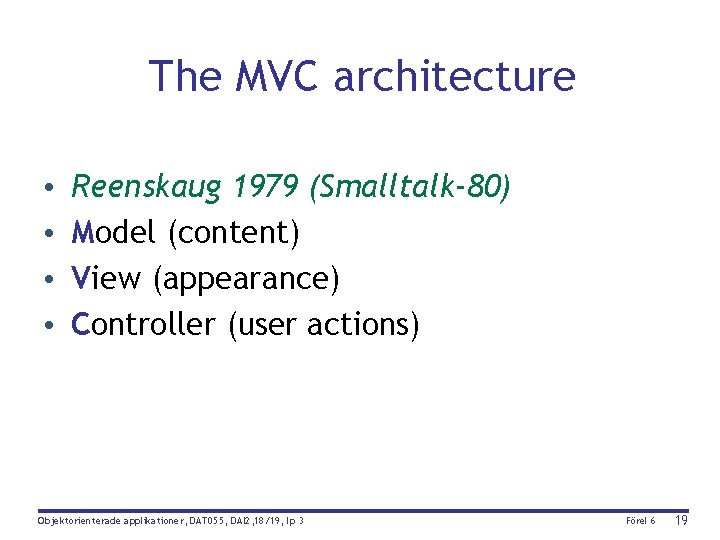 The MVC architecture

• Reenskaug 1979 (Smalltalk-80)
• Model (content)
• View (appearance)
• Controller (user actions)

Objektorienterade applikationer, DAT055, DAI2, 18/19, lp 3 Förel 6 19